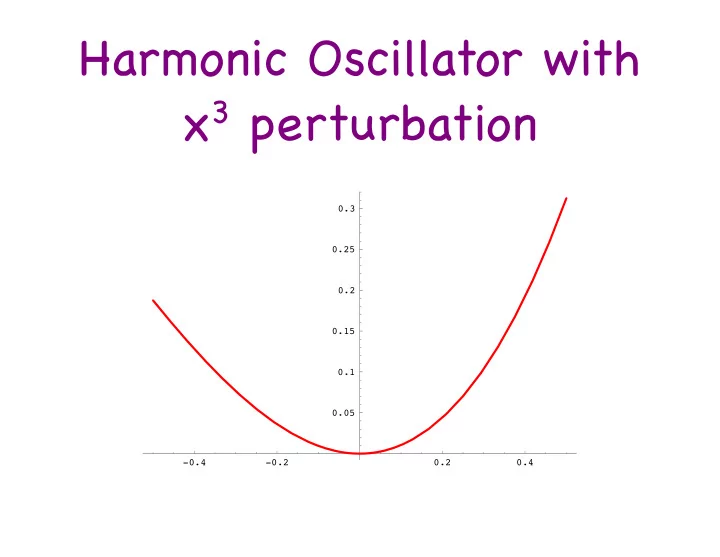 Harmonic Oscillator with $x^3$ perturbation

0.3
0.25
0.2
0.15
0.1
0.05
-0.4
-0.2
0.2
0.4